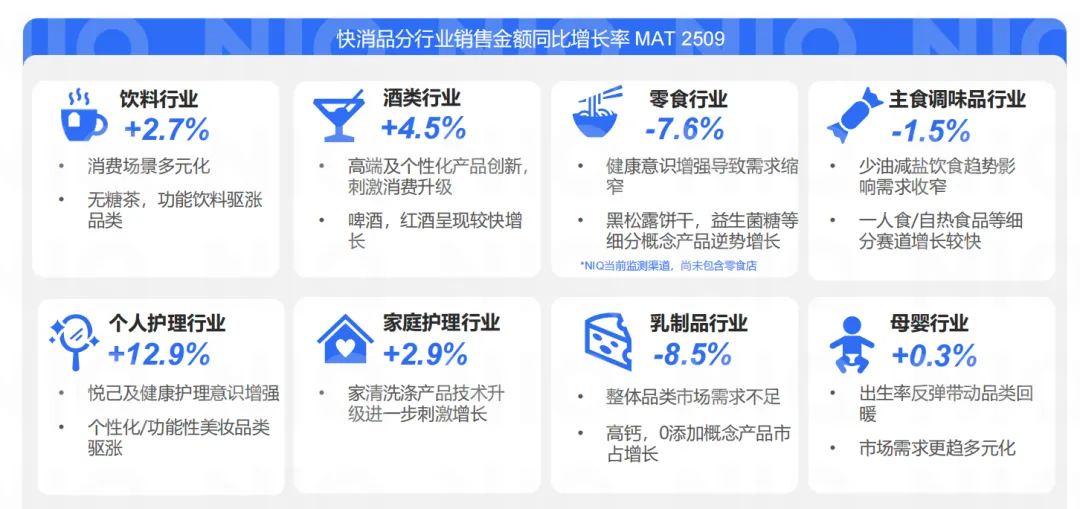 快消品分行业销售金额同比增长率 MAT 2509

饮料行业
+2.7%
• 消费场景多元化
• 无糖茶，功能饮料驱涨品类

酒类行业
+4.5%
• 高端及个性化产品创新，刺激消费升级
• 啤酒，红酒呈现较快增长

零食行业
-7.6%
• 健康意识增强导致需求缩窄
• 黑松露饼干，益生菌糖等细分概念产品逆势增长
*NIQ当前监测渠道，尚未包含零食店

主食调味品行业
-1.5%
• 少油减盐饮食趋势影响需求收窄
• 一人食/自热食品等细分赛道增长较快

个人护理行业
+12.9%
• 悦己及健康护理意识增强
• 个性化/功能性美妆品类驱涨

家庭护理行业
+2.9%
• 家清洗涤产品技术升级进一步刺激增长

乳制品行业
-8.5%
• 整体品类市场需求不足
• 高钙，0添加概念产品市占增长

母婴行业
+0.3%
• 出生率反弹带动品类回暖
• 市场需求更趋多元化